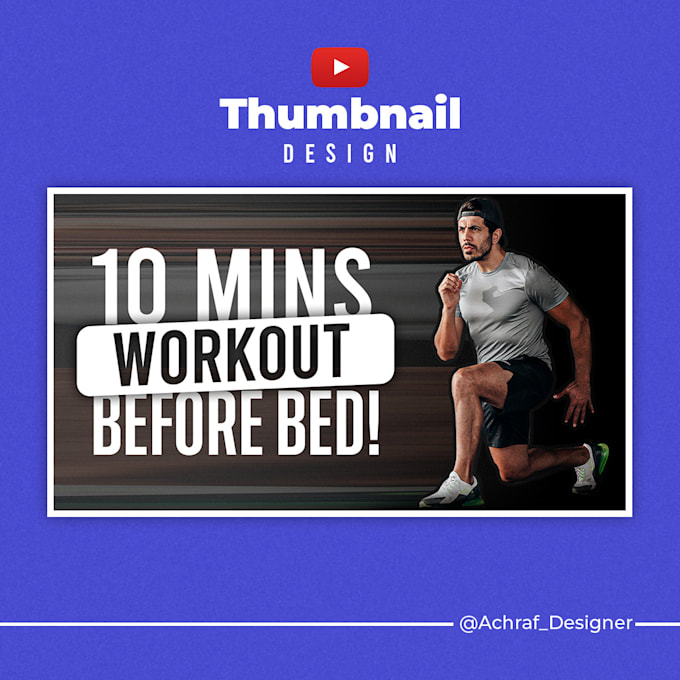 Thumbnail
DESIGN

10 MINS
WORKOUT
BEFORE BED!

@Achraf_Designer